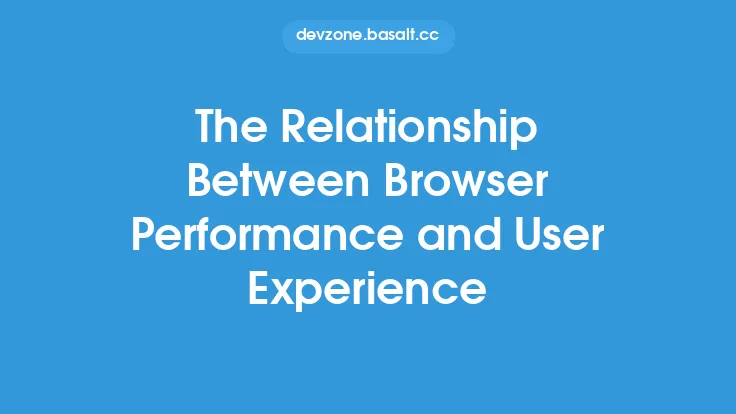 devzone.basalt.cc

The Relationship Between Browser Performance and User Experience